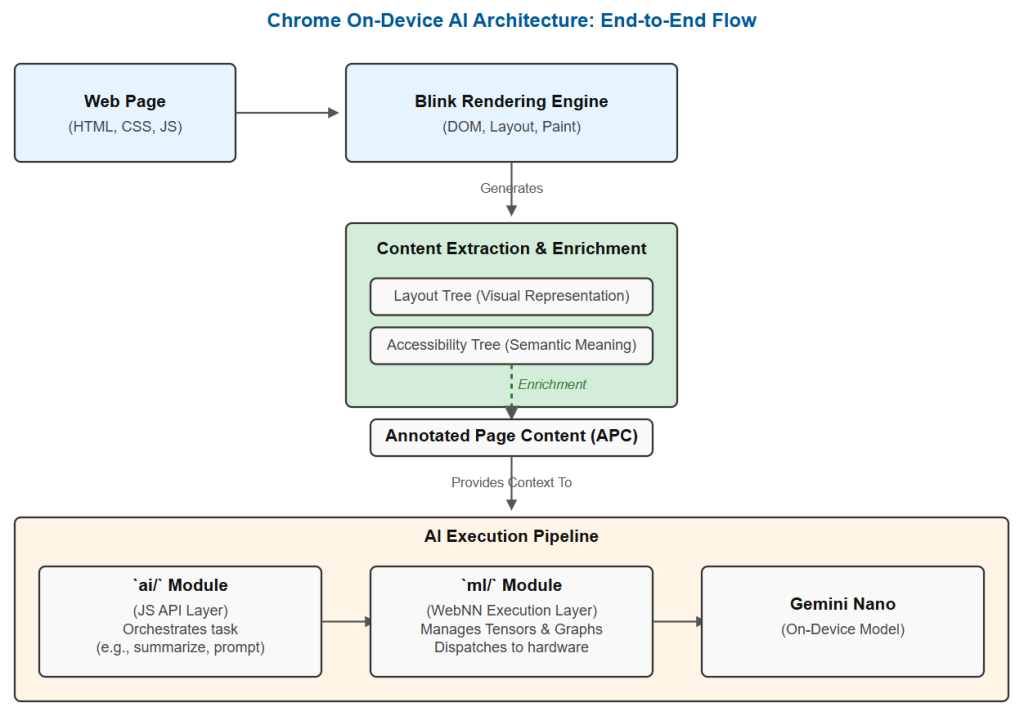 Chrome On-Device AI Architecture: End-to-End Flow

Web Page
(HTML, CSS, JS)

Blink Rendering Engine
(DOM, Layout, Paint)

Generates

Content Extraction & Enrichment

Layout Tree (Visual Representation)

Accessibility Tree (Semantic Meaning)

Enrichment

Annotated Page Content (APC)

Provides Context To

AI Execution Pipeline

`ai/` Module
(JS API Layer)
Orchestrates task
(e.g., summarize, prompt)

`ml/` Module
(WebNN Execution Layer)
Manages Tensors & Graphs
Dispatches to hardware

Gemini Nano
(On-Device Model)